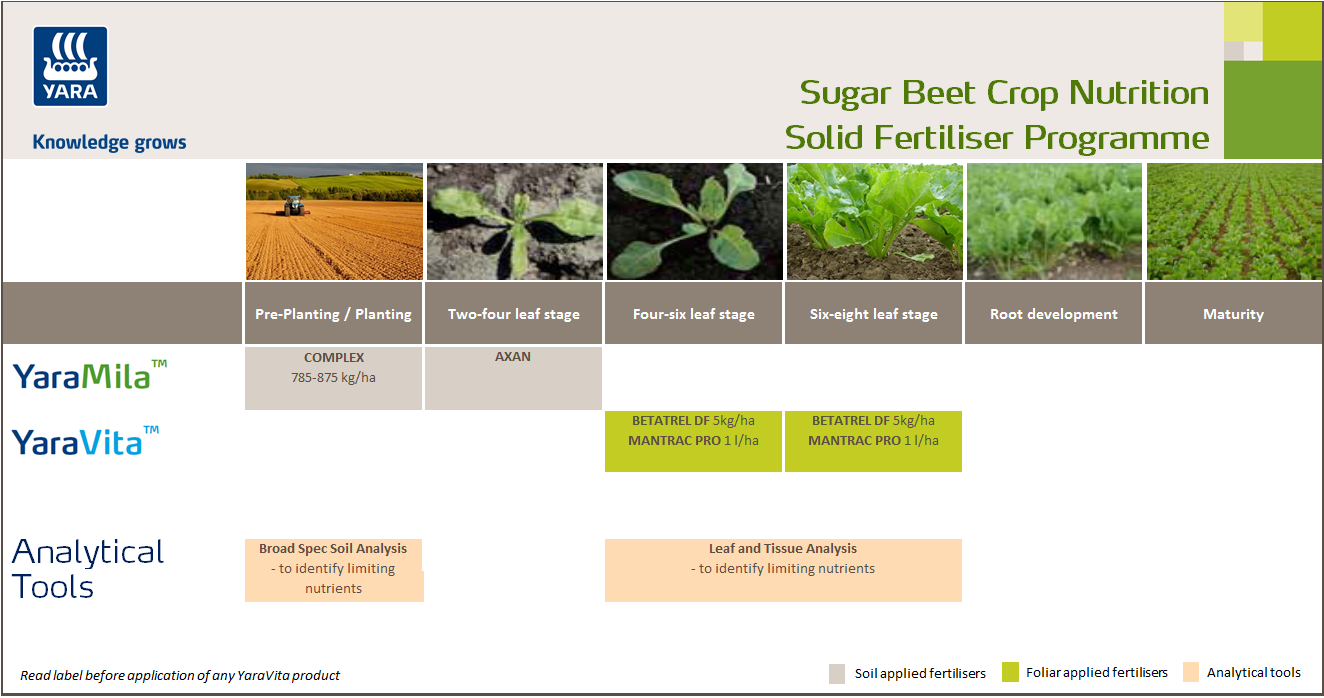 YARA

Knowledge grows

Sugar Beet Crop Nutrition
Solid Fertiliser Programme

| | Pre-Planting / Planting | Two-four leaf stage | Four-six leaf stage | Six-eight leaf stage | Root development | Maturity |
|---|---|---|---|---|---|---|
| YaraMila™ | COMPLEX 785-875 kg/ha | AXAN | | | | |
| YaraVita™ | | | BETATREL DF 5kg/ha MANTRAC PRO 1 l/ha | BETATREL DF 5kg/ha MANTRAC PRO 1 l/ha | | |
| Analytical Tools | Broad Spec Soil Analysis - to identify limiting nutrients | | Leaf and Tissue Analysis - to identify limiting nutrients | | | |

Read label before application of any YaraVita product

Soil applied fertilisers
Foliar applied fertilisers
Analytical tools